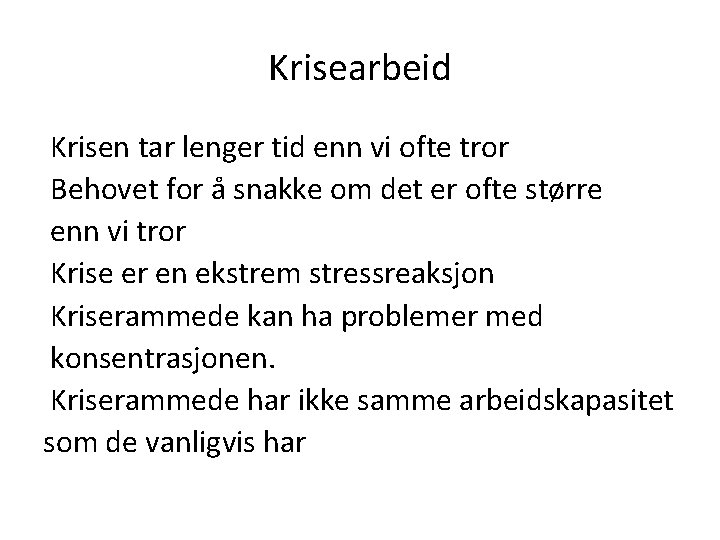 Krisearbeid

Krisen tar lenger tid enn vi ofte tror
Behovet for å snakke om det er ofte større enn vi tror
Krise er en ekstrem stressreaksjon
Kriserammede kan ha problemer med konsentrasjonen.
Kriserammede har ikke samme arbeidskapasitet som de vanligvis har